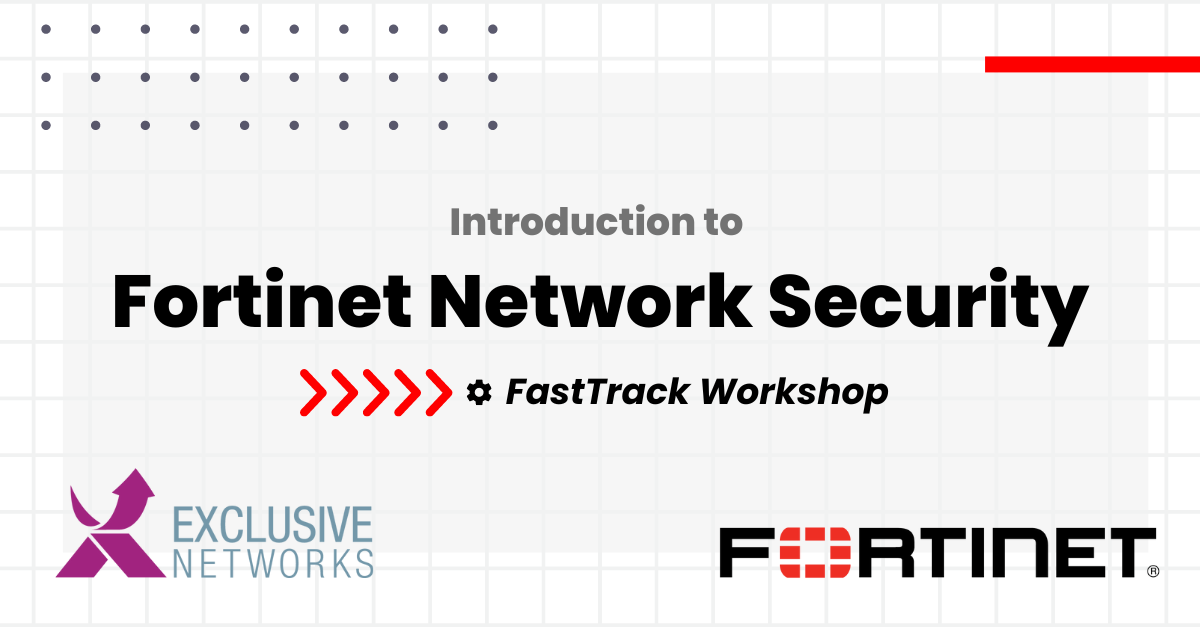 Introduction to

Fortinet Network Security

FastTrack Workshop

EXCLUSIVE NETWORKS

FORTINET®